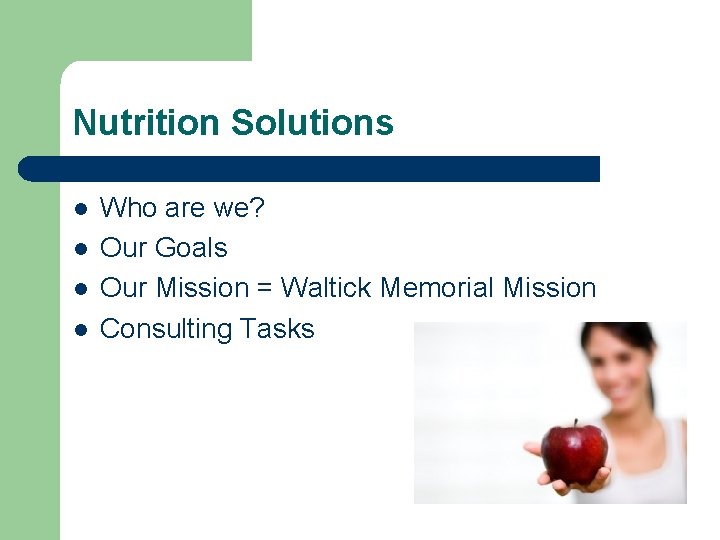 Nutrition Solutions

- Who are we?
- Our Goals
- Our Mission = Waltick Memorial Mission
- Consulting Tasks